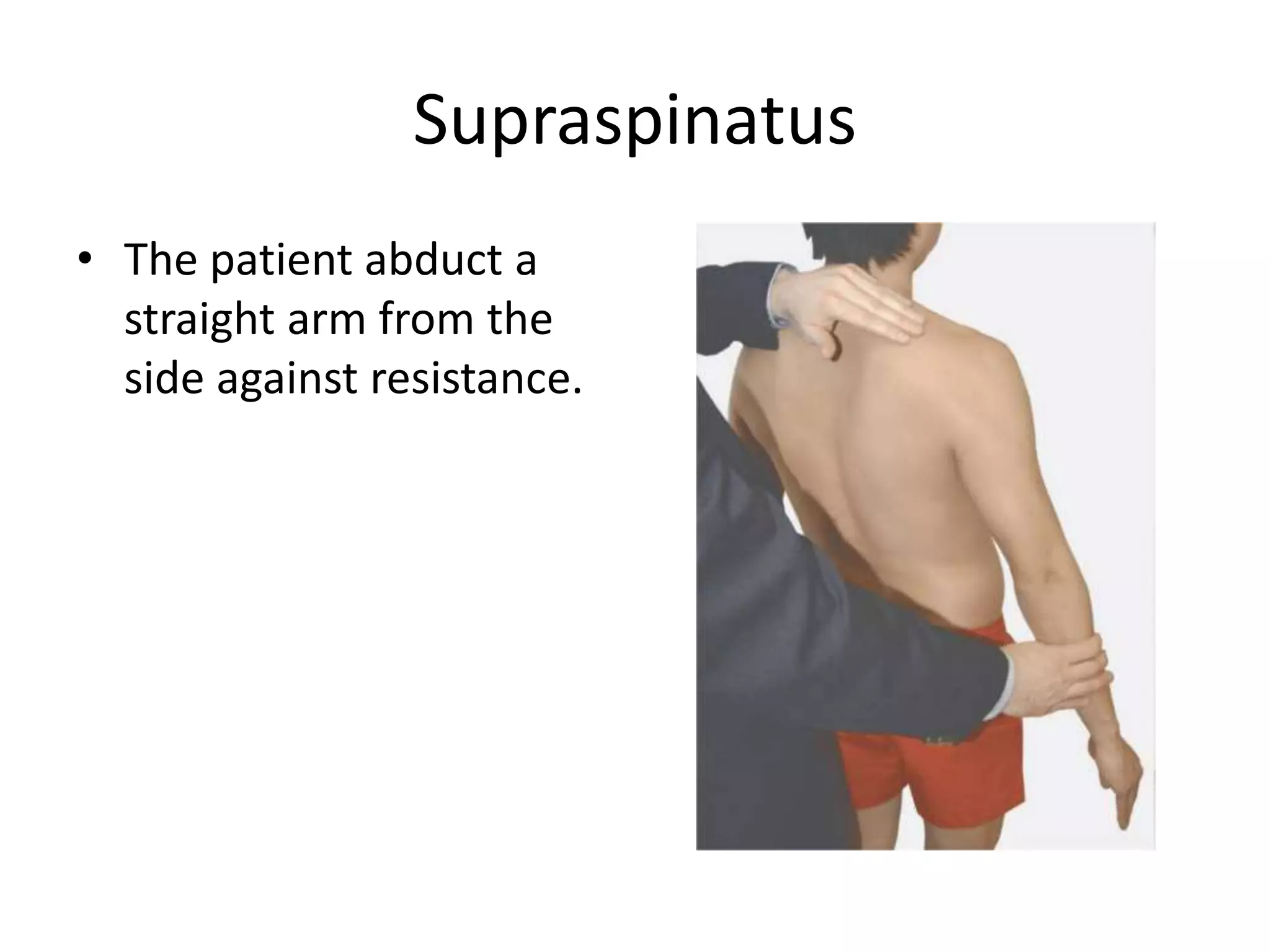 Supraspinatus

• The patient abduct a straight arm from the side against resistance.